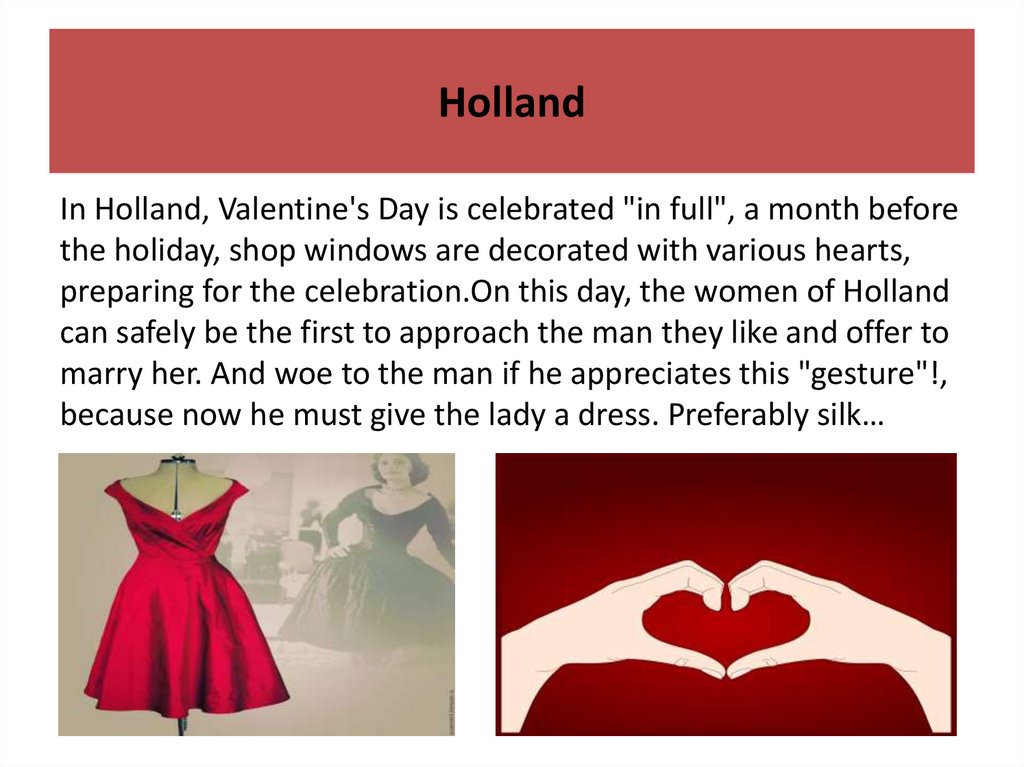 Holland

In Holland, Valentine's Day is celebrated "in full", a month before the holiday, shop windows are decorated with various hearts, preparing for the celebration.On this day, the women of Holland can safely be the first to approach the man they like and offer to marry her. And woe to the man if he appreciates this "gesture"!, because now he must give the lady a dress. Preferably silk…